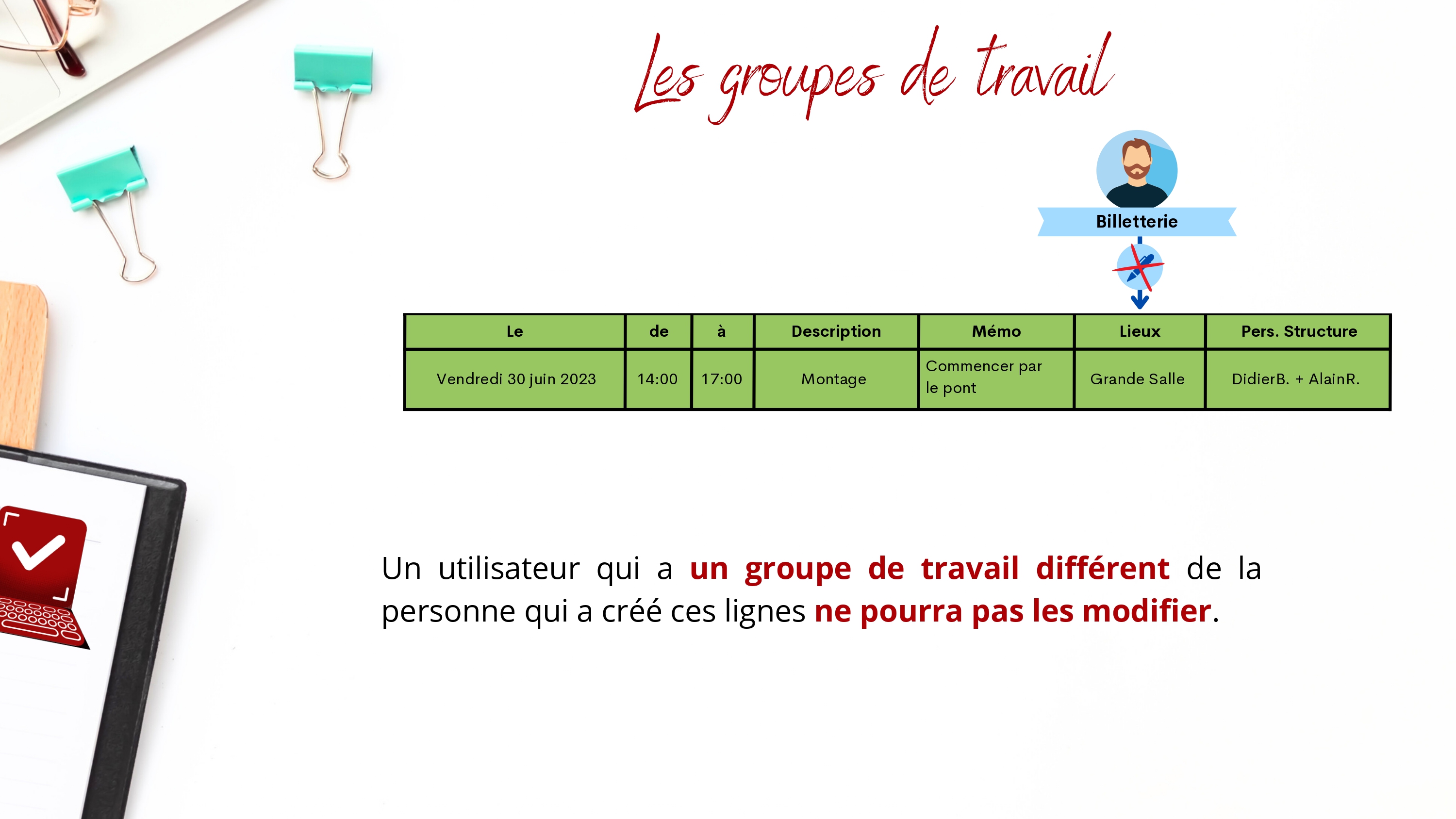 Les groupes de travail

Billetterie

| Le | de | à | Description | Mémo | Lieux | Pers. Structure |
|---|---|---|---|---|---|---|
| Vendredi 30 juin 2023 | 14:00 | 17:00 | Montage | Commencer par le pont | Grande Salle | DidierB. + AlainR. |

Un utilisateur qui a un groupe de travail différent de la personne qui a créé ces lignes ne pourra pas les modifier.